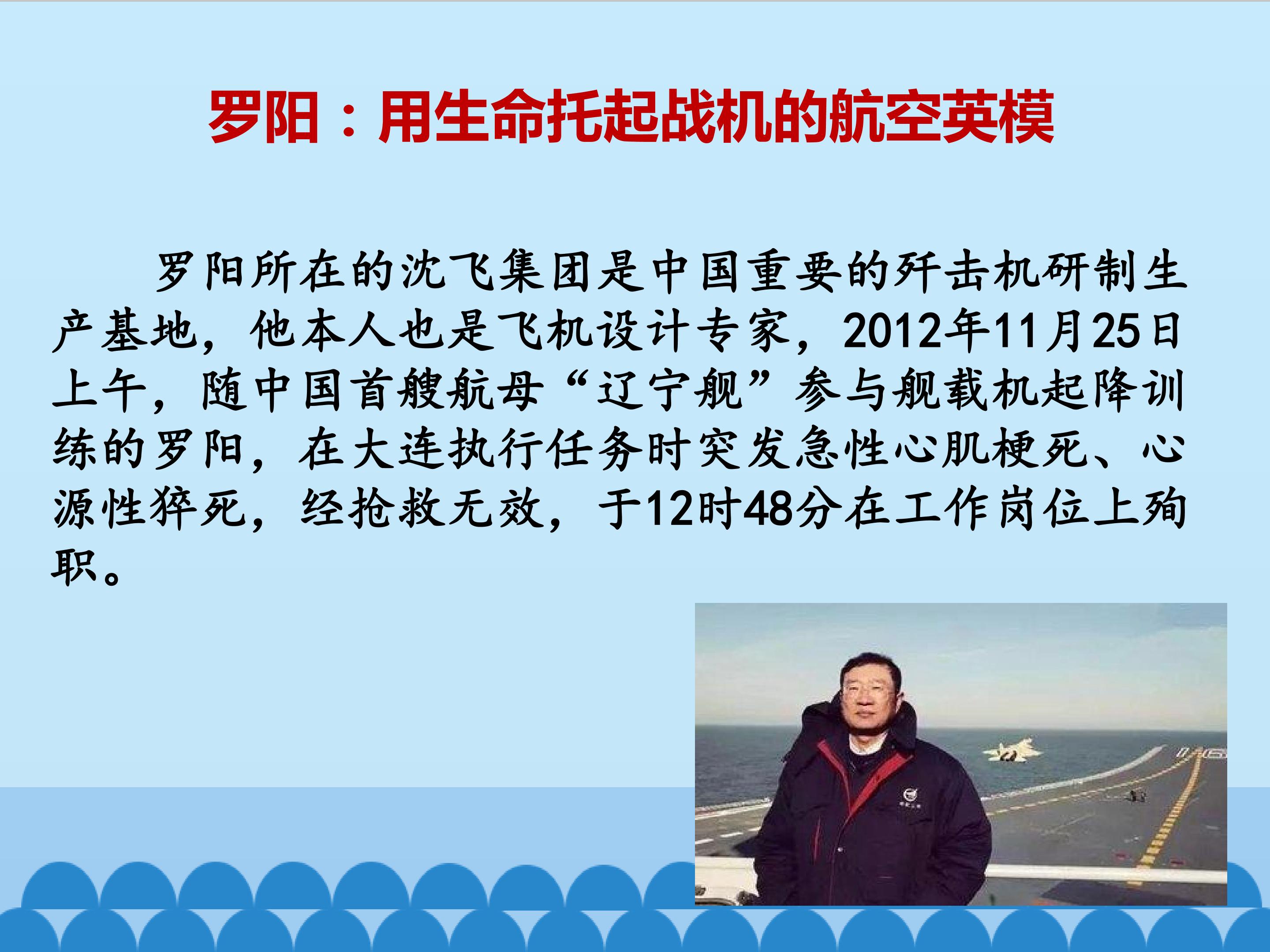 罗阳：用生命托起战机的航空英模

罗阳所在的沈飞集团是中国重要的歼击机研制生产基地，他本人也是飞机设计专家，2012年11月25日上午，随中国首艘航母“辽宁舰”参与舰载机起降训练的罗阳，在大连执行任务时突发急性心肌梗死、心源性猝死，经抢救无效，于12时48分在工作岗位上殉职。